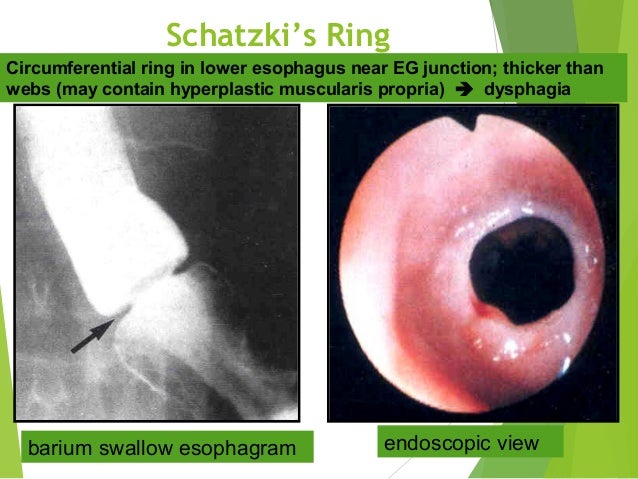 Schatzki's Ring

Circumferential ring in lower esophagus near EG junction; thicker than webs (may contain hyperplastic muscularis propria) ➔ dysphagia

barium swallow esophagram

endoscopic view